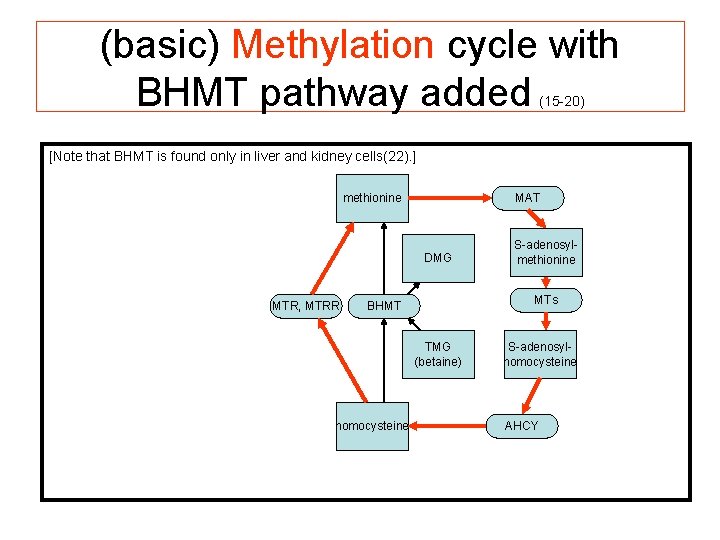 (basic) Methylation cycle with BHMT pathway added (15-20)

[Note that BHMT is found only in liver and kidney cells(22).]

methionine

MAT

S-adenosyl-methionine

MTs

S-adenosyl-homocysteine

AHCY

homocysteine

MTR, MTRR

BHMT

DMG

TMG (betaine)